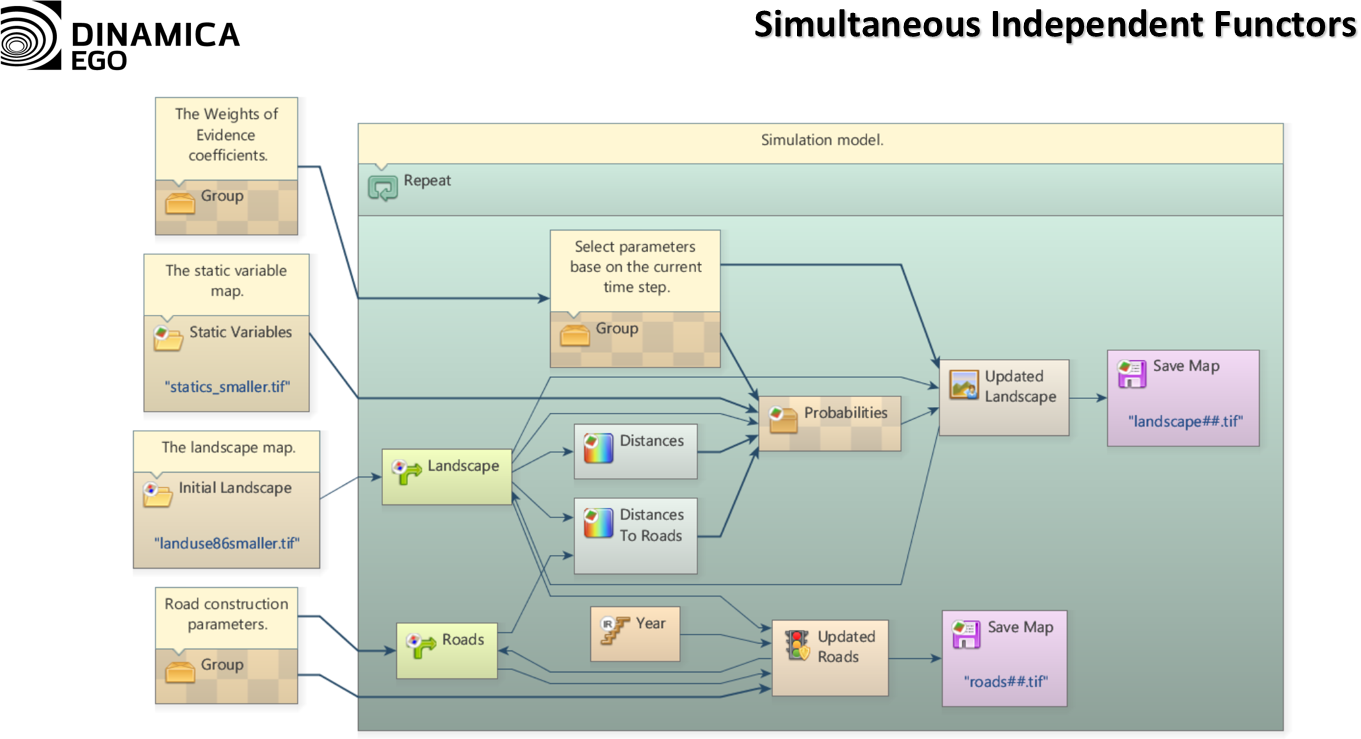 DINAMICA EGO

Simultaneous Independent Functors

The Weights of Evidence coefficients.

Group

The static variable map.

Static Variables

"statics_smaller.tif"

The landscape map.

Initial Landscape

"landuse86smaller.tif"

Road construction parameters.

Group

Simulation model.

Repeat

Select parameters base on the current time step.

Group

Landscape

Distances

Distances To Roads

Probabilities

Updated Landscape

Save Map

"landscape##.tif"

Roads

Year

Updated Roads

Save Map

"roads##.tif"